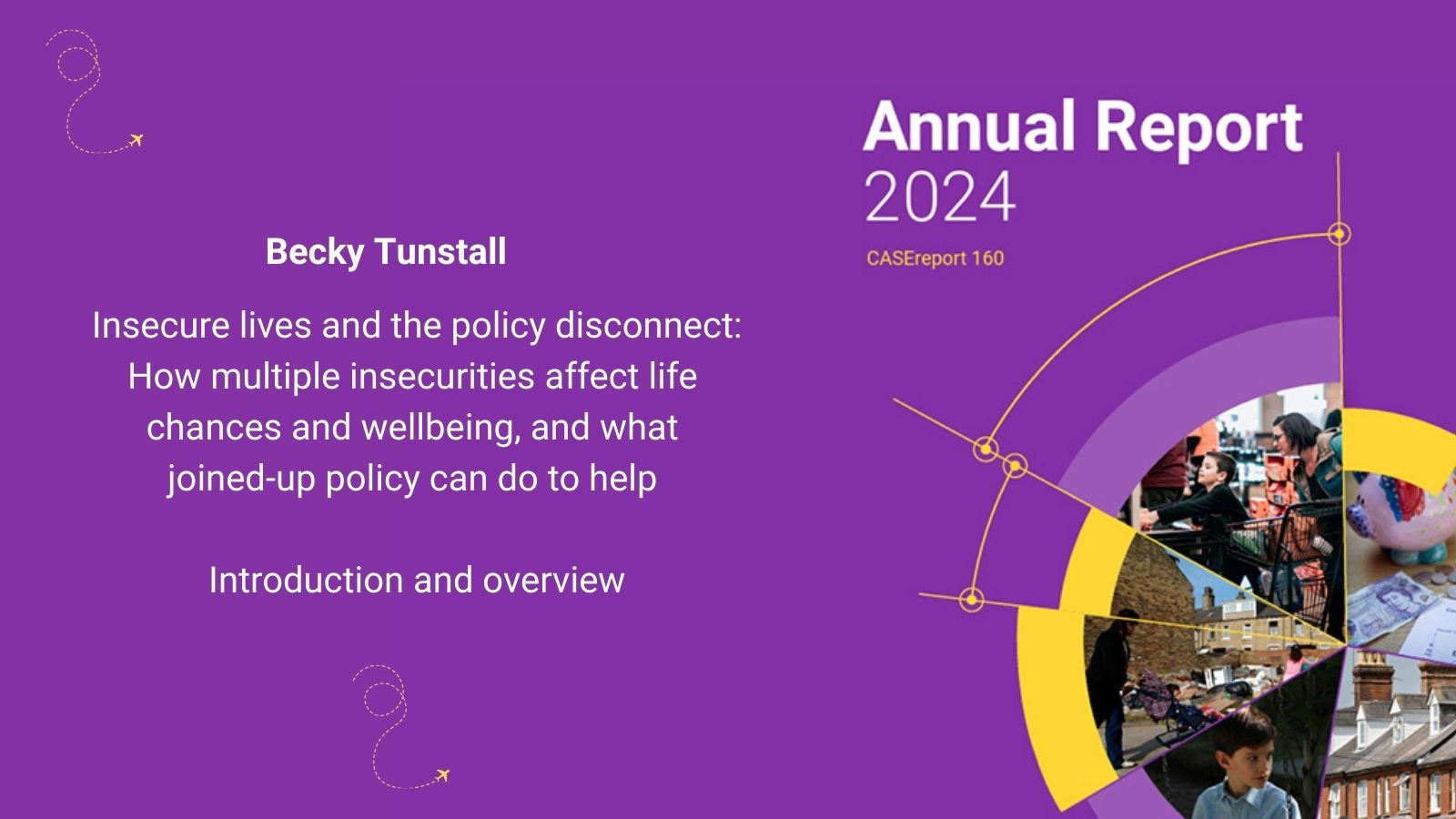 Becky Tunstall

Insecure lives and the policy disconnect: How multiple insecurities affect life chances and wellbeing, and what joined-up policy can do to help

Introduction and overview

Annual Report 2024

CASEreport 160